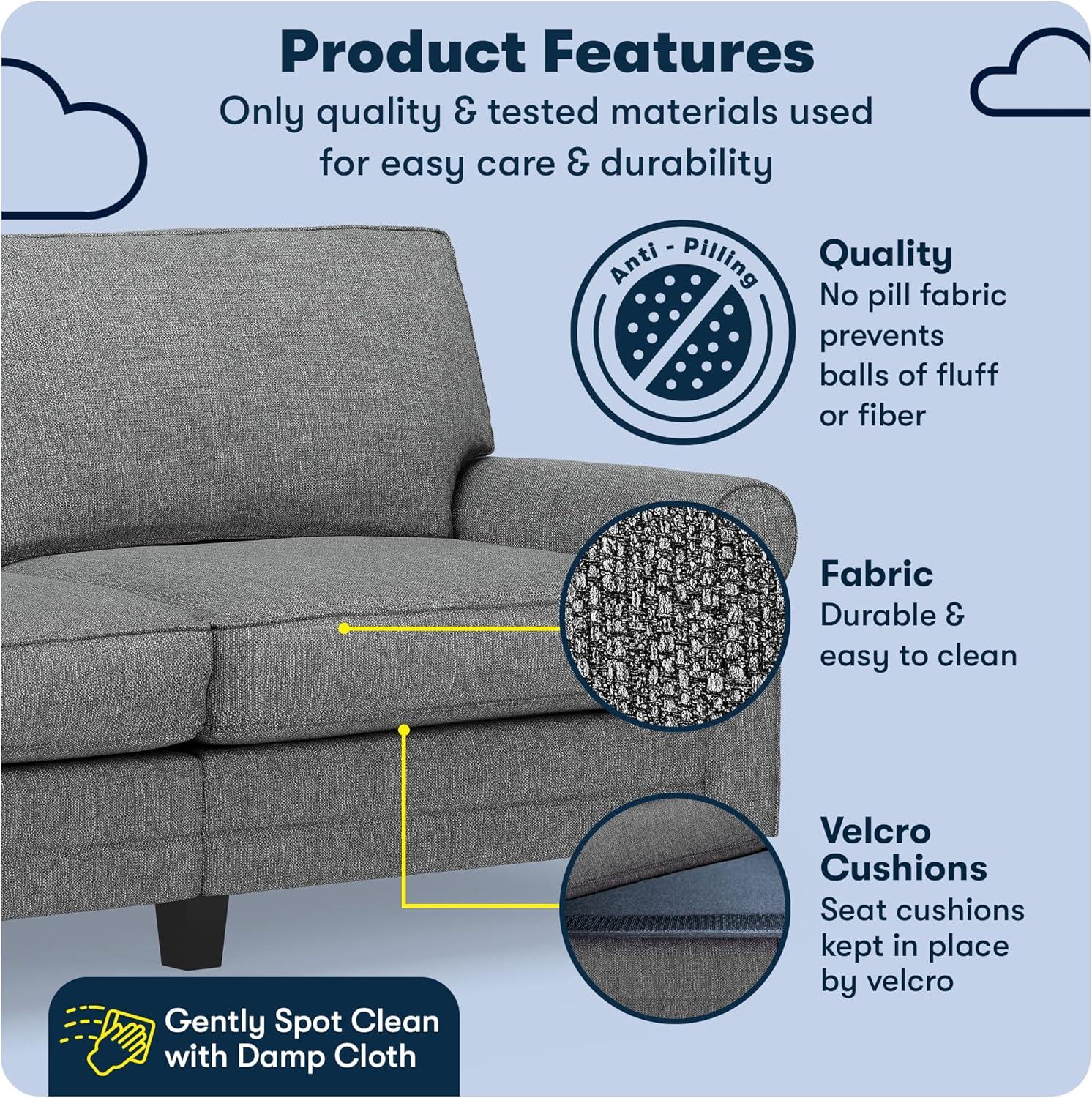 Product Features
Only quality & tested materials used for easy care & durability

Anti - Pilling

Quality
No pill fabric prevents balls of fluff or fiber

Fabric
Durable & easy to clean

Velcro Cushions
Seat cushions kept in place by velcro

Gently Spot Clean with Damp Cloth